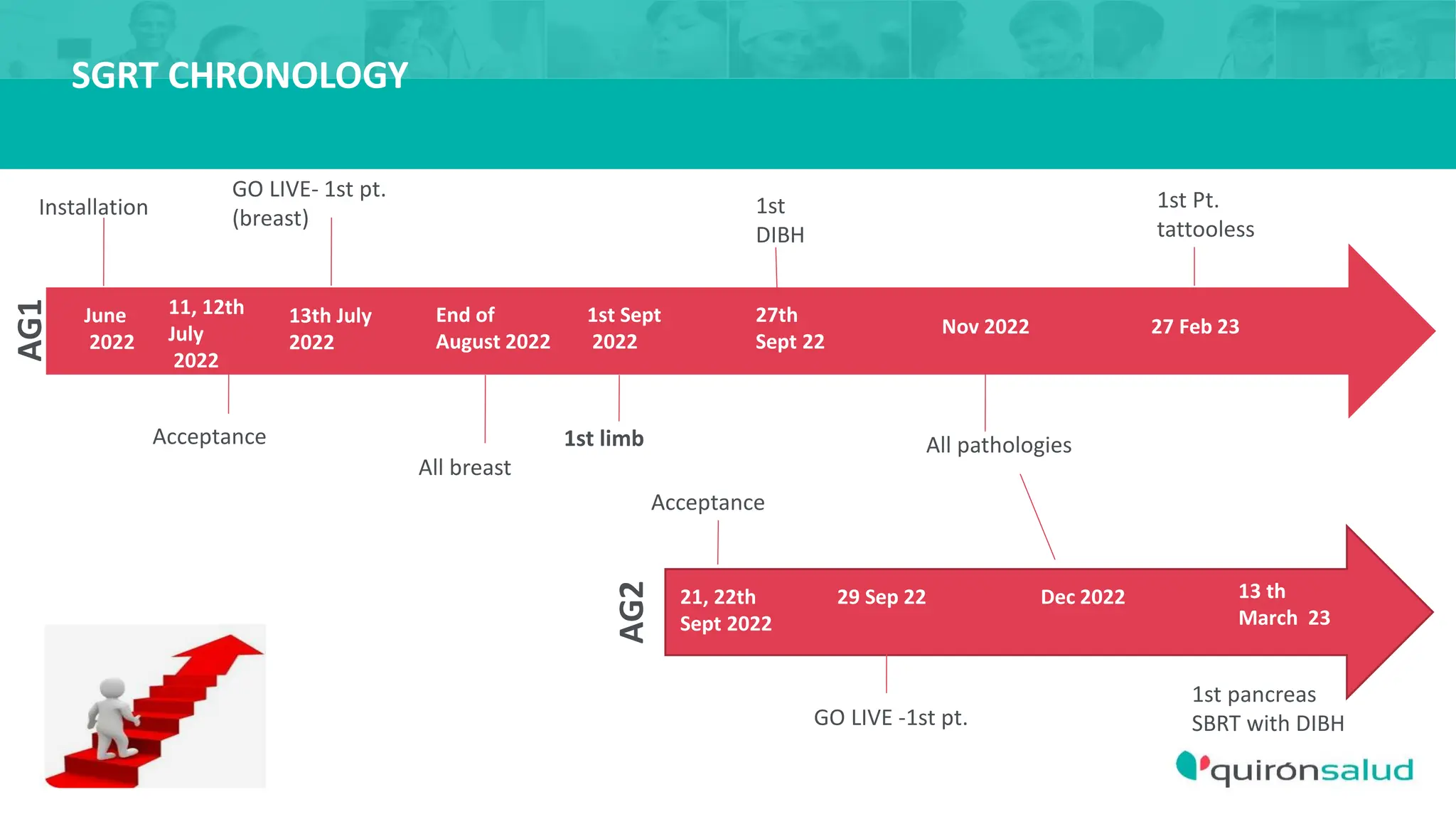 SGRT CHRONOLOGY

Installation

GO LIVE- 1st pt. (breast)

1st DIBH

1st Pt. tattooless

AG1

June 2022

11, 12th July 2022

13th July 2022

End of August 2022

1st Sept 2022

27th Sept 22

Nov 2022

27 Feb 23

Acceptance

All breast

1st limb

All pathologies

Acceptance

AG2

21, 22th Sept 2022

29 Sep 22

Dec 2022

13 th March 23

GO LIVE -1st pt.

1st pancreas SBRT with DIBH

quirónsalud